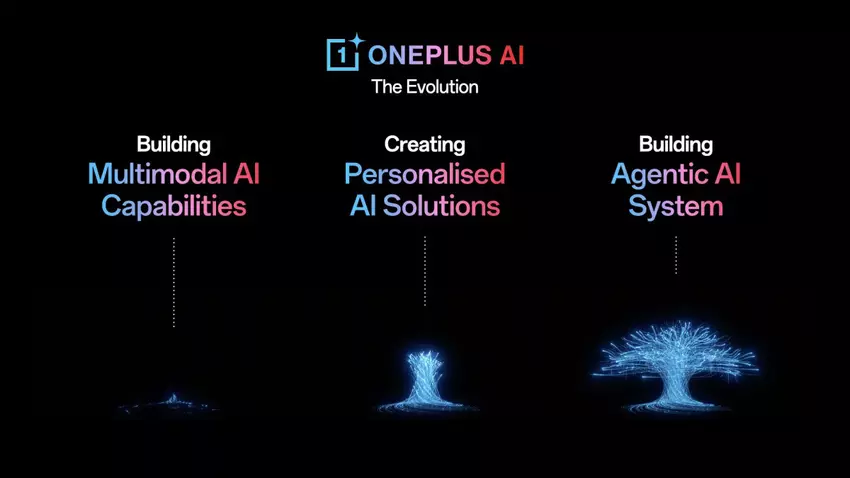 1 ONEPLUS AI
The Evolution

Building
Multimodal AI Capabilities

Creating
Personalised AI Solutions

Building
Agentic AI System